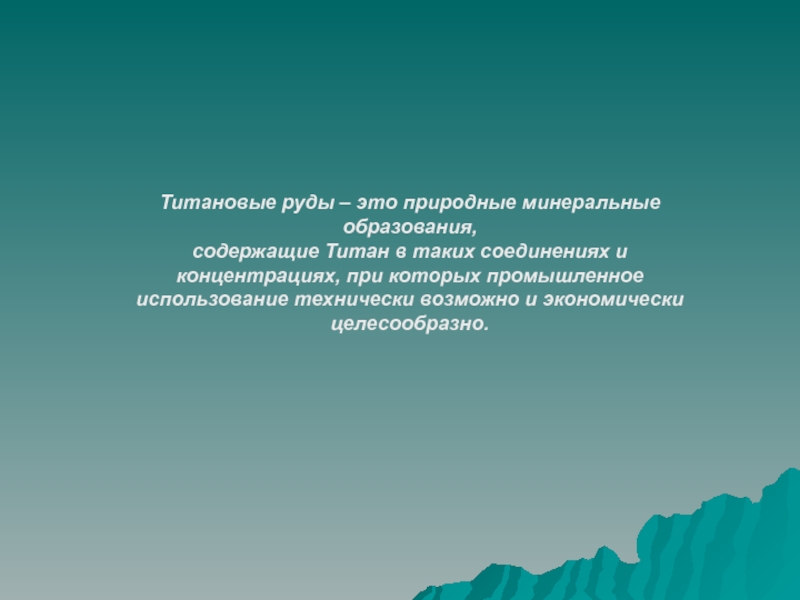 Титановые руды – это природные минеральные образования,
содержащие Титан в таких соединениях и концентрациях, при которых промышленное использование технически возможно и экономически целесообразно.